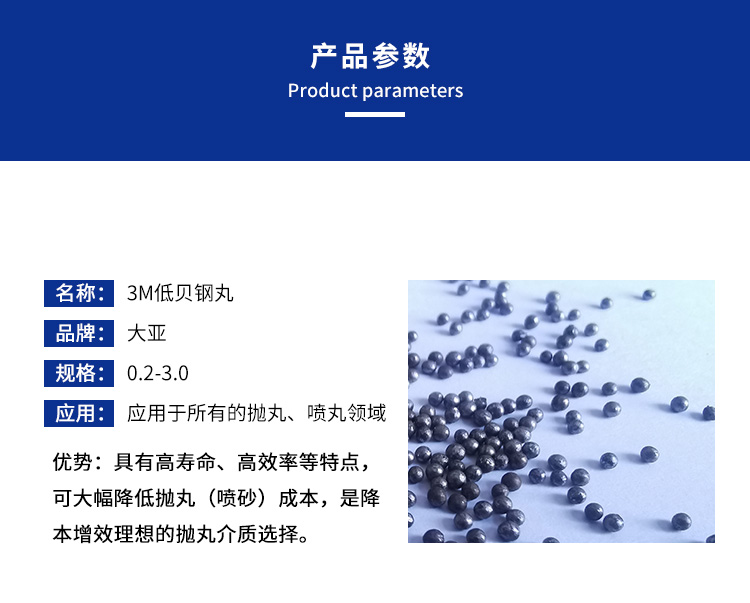 产品参数
Product parameters

名称: 3M低贝钢丸

品牌: 大亚

规格: 0.2-3.0

应用: 应用于所有的抛丸、喷丸领域

优势：具有高寿命、高效率等特点，可大幅降低抛丸（喷砂）成本，是降本增效理想的抛丸介质选择。